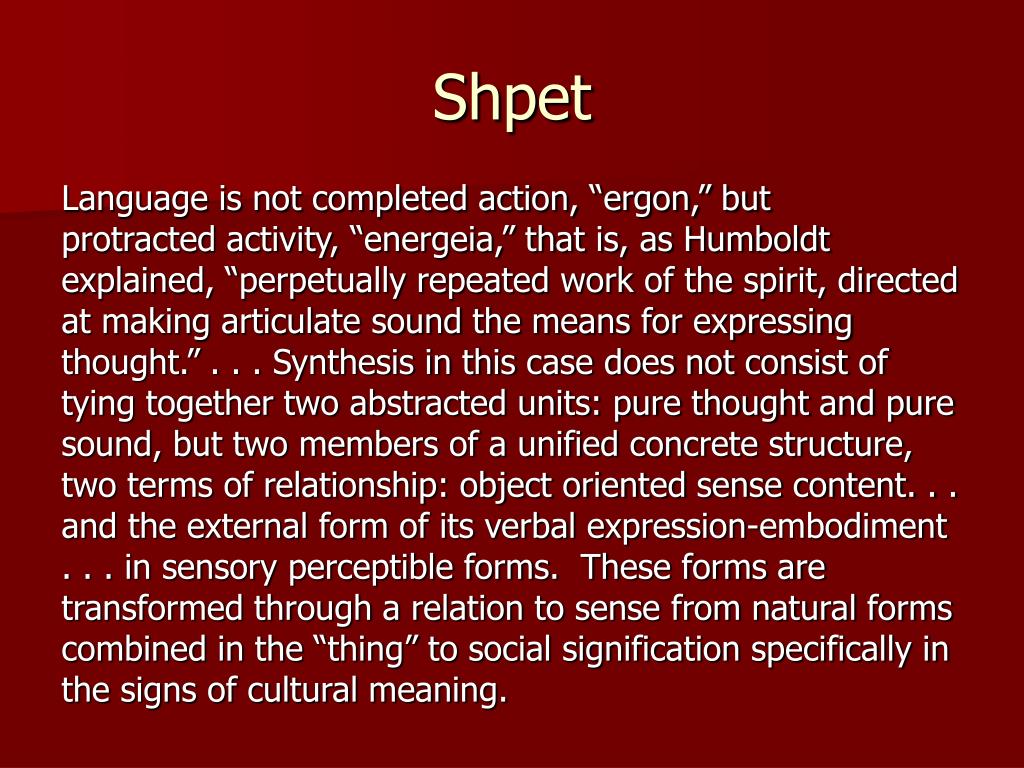 Shpet

Language is not completed action, “ergon,” but protracted activity, “energeia,” that is, as Humboldt explained, “perpetually repeated work of the spirit, directed at making articulate sound the means for expressing thought.” . . . Synthesis in this case does not consist of tying together two abstracted units: pure thought and pure sound, but two members of a unified concrete structure, two terms of relationship: object oriented sense content. . . and the external form of its verbal expression-embodiment . . . in sensory perceptible forms. These forms are transformed through a relation to sense from natural forms combined in the “thing” to social signification specifically in the signs of cultural meaning.